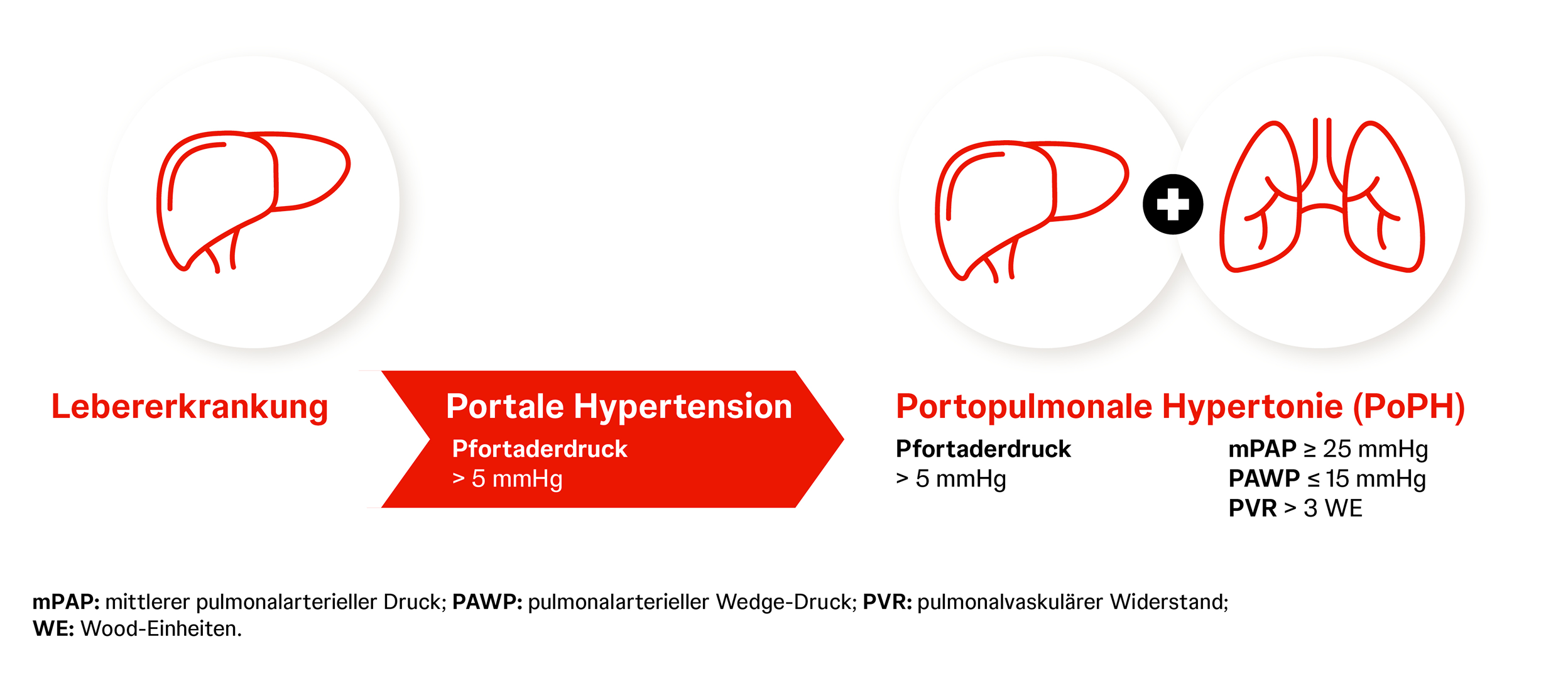 Lebererkrankung

Portale Hypertension

Pfortaderdruck
> 5 mmHg

Portopulmonale Hypertonie (PoPH)

Pfortaderdruck
> 5 mmHg

mPAP ≥ 25 mmHg
PAWP ≤ 15 mmHg
PVR > 3 WE

mPAP: mittlerer pulmonalarterieller Druck; PAWP: pulmonalarterieller Wedge-Druck; PVR: pulmonalvaskulärer Widerstand; WE: Wood-Einheiten.